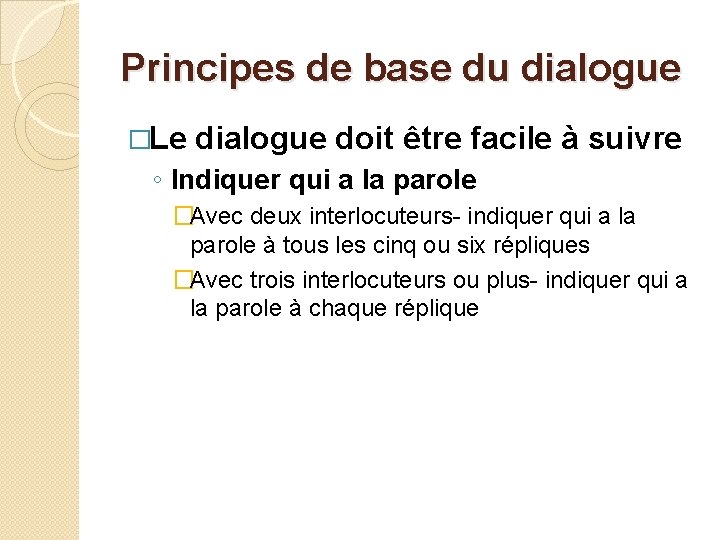 Principes de base du dialogue

□Le dialogue doit être facile à suivre

◦ Indiquer qui a la parole

□Avec deux interlocuteurs- indiquer qui a la parole à tous les cinq ou six répliques

□Avec trois interlocuteurs ou plus- indiquer qui a la parole à chaque réplique